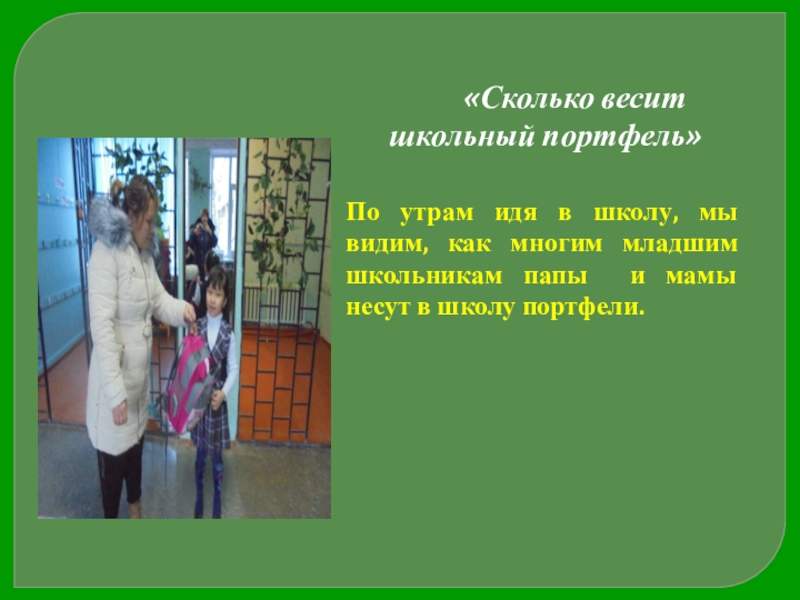 «Сколько весит школьный портфель»

По утрам идя в школу, мы видим, как многим младшим школьникам папы и мамы несут в школу портфели.